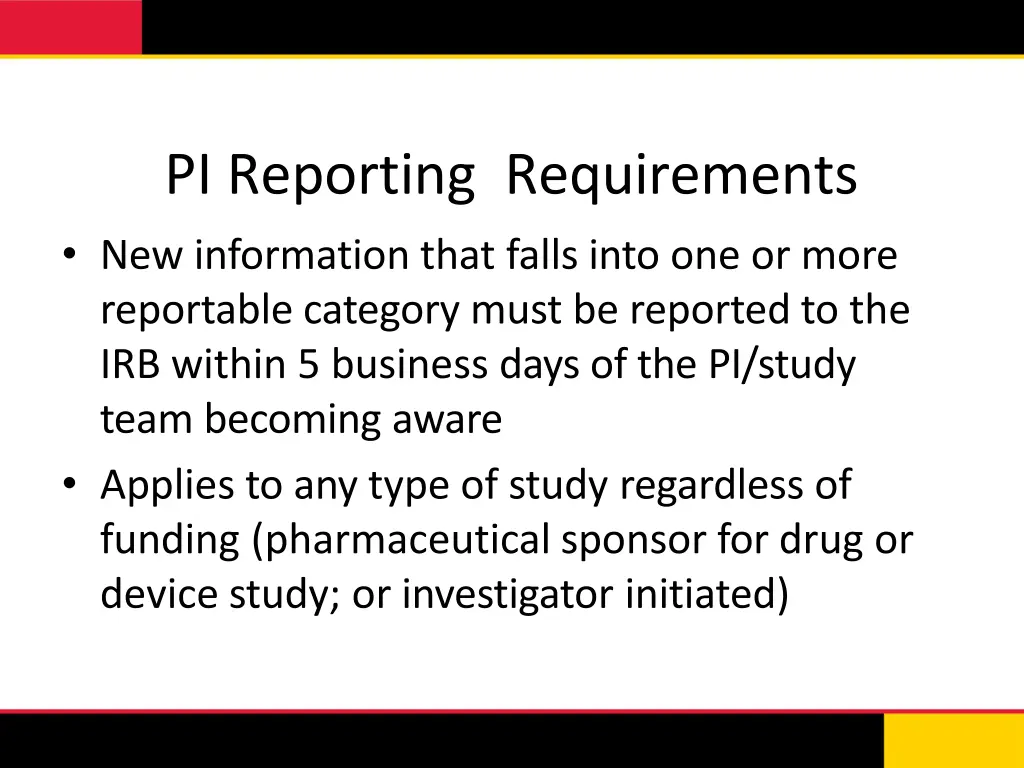 PI Reporting  Requirements

• New information that falls into one or more reportable category must be reported to the IRB within 5 business days of the PI/study team becoming aware
• Applies to any type of study regardless of funding (pharmaceutical sponsor for drug or device study; or investigator initiated)